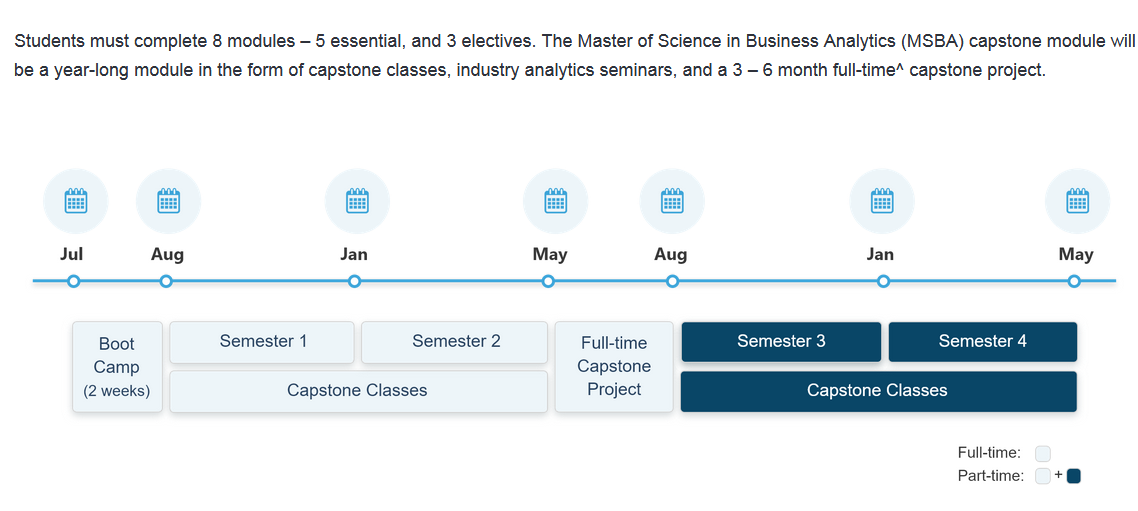 Students must complete 8 modules – 5 essential, and 3 electives. The Master of Science in Business Analytics (MSBA) capstone module will be a year-long module in the form of capstone classes, industry analytics seminars, and a 3 – 6 month full-time^ capstone project.

Jul Aug Jan May Aug Jan May

Boot Camp (2 weeks)

Semester 1

Semester 2

Capstone Classes

Full-time Capstone Project

Semester 3

Semester 4

Capstone Classes

Full-time:
Part-time: +